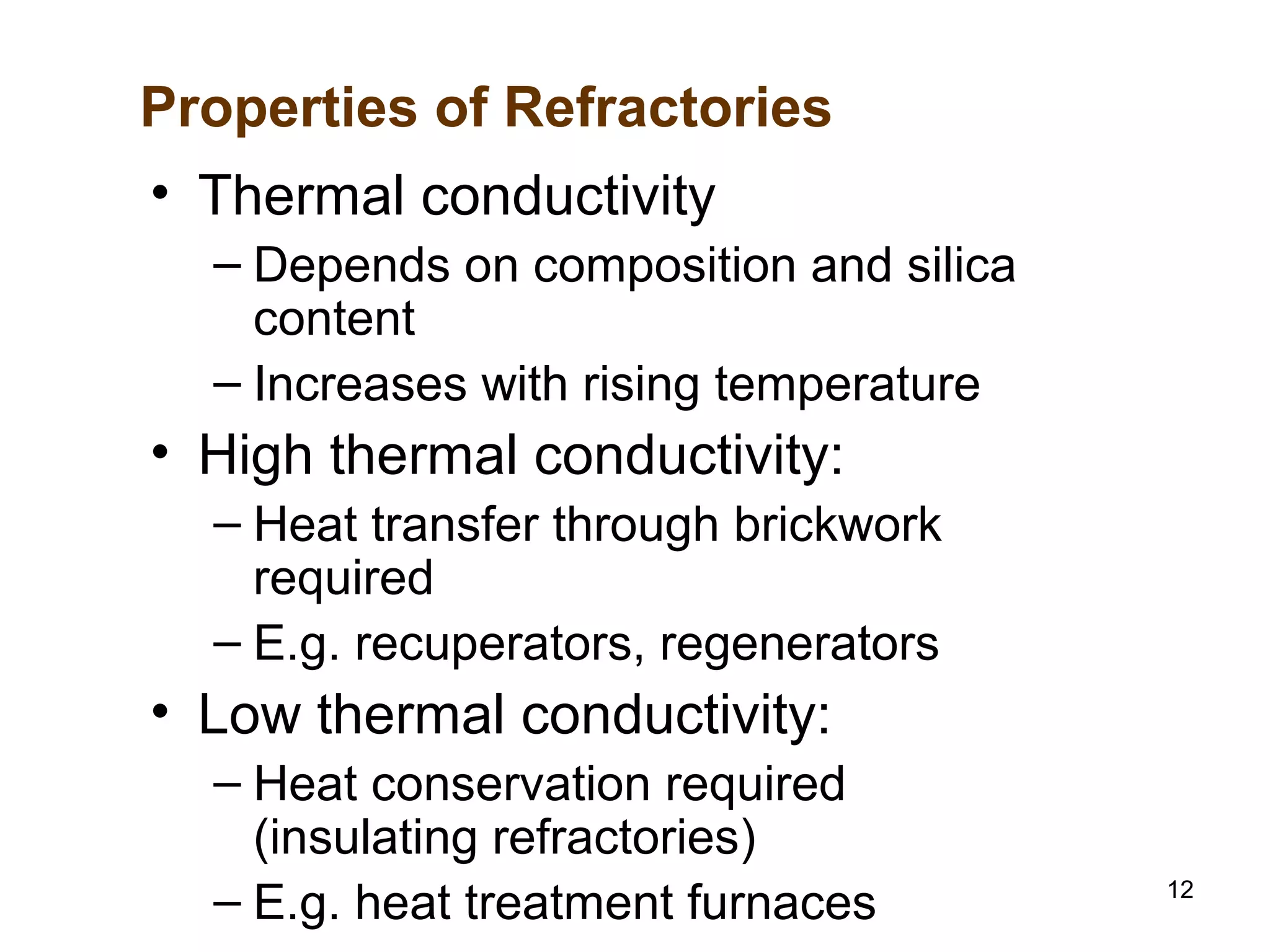 Properties of Refractories

• Thermal conductivity
– Depends on composition and silica content
– Increases with rising temperature
• High thermal conductivity:
– Heat transfer through brickwork required
– E.g. recuperators, regenerators
• Low thermal conductivity:
– Heat conservation required (insulating refractories)
– E.g. heat treatment furnaces

12